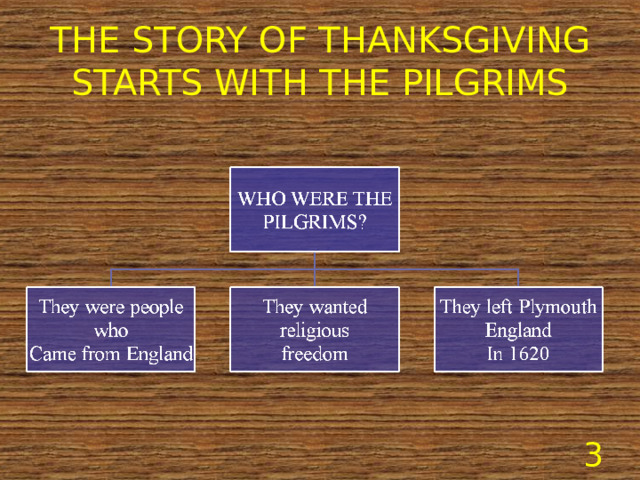 THE STORY OF THANKSGIVING STARTS WITH THE PILGRIMS

WHO WERE THE PILGRIMS?

They were people who Came from England

They wanted religious freedom

They left Plymouth England In 1620

3